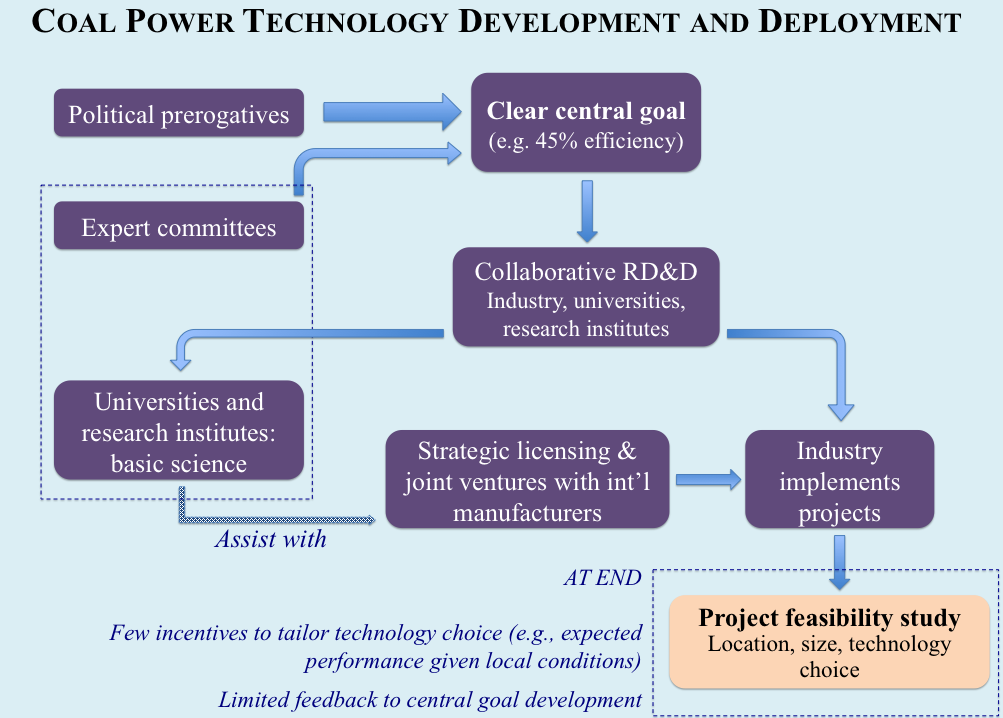 COAL POWER TECHNOLOGY DEVELOPMENT AND DEPLOYMENT

Political prerogatives

Clear central goal
(e.g. 45% efficiency)

Expert committees

Collaborative RD&D
Industry, universities, research institutes

Universities and research institutes: basic science

Strategic licensing & joint ventures with int'l manufacturers

Industry implements projects

Assist with

AT END

Few incentives to tailor technology choice (e.g., expected performance given local conditions)

Limited feedback to central goal development

Project feasibility study
Location, size, technology choice